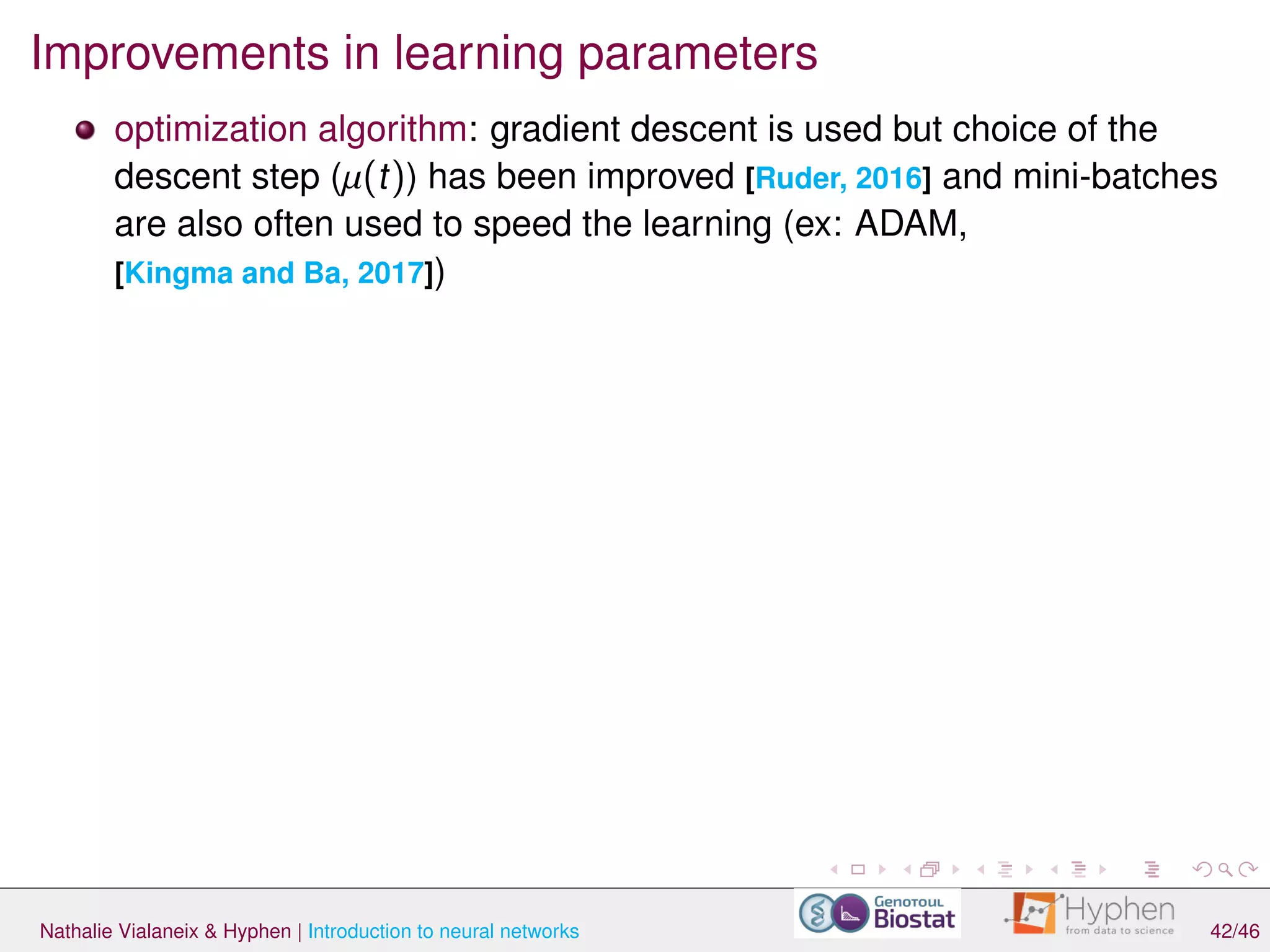 Improvements in learning parameters

optimization algorithm: gradient descent is used but choice of the descent step ($\mu(t)$) has been improved [Ruder, 2016] and mini-batches are also often used to speed the learning (ex: ADAM, [Kingma and Ba, 2017])

Nathalie Vialaneix & Hyphen | Introduction to neural networks

Genotoul Biostat

Hyphen from data to science

42/46